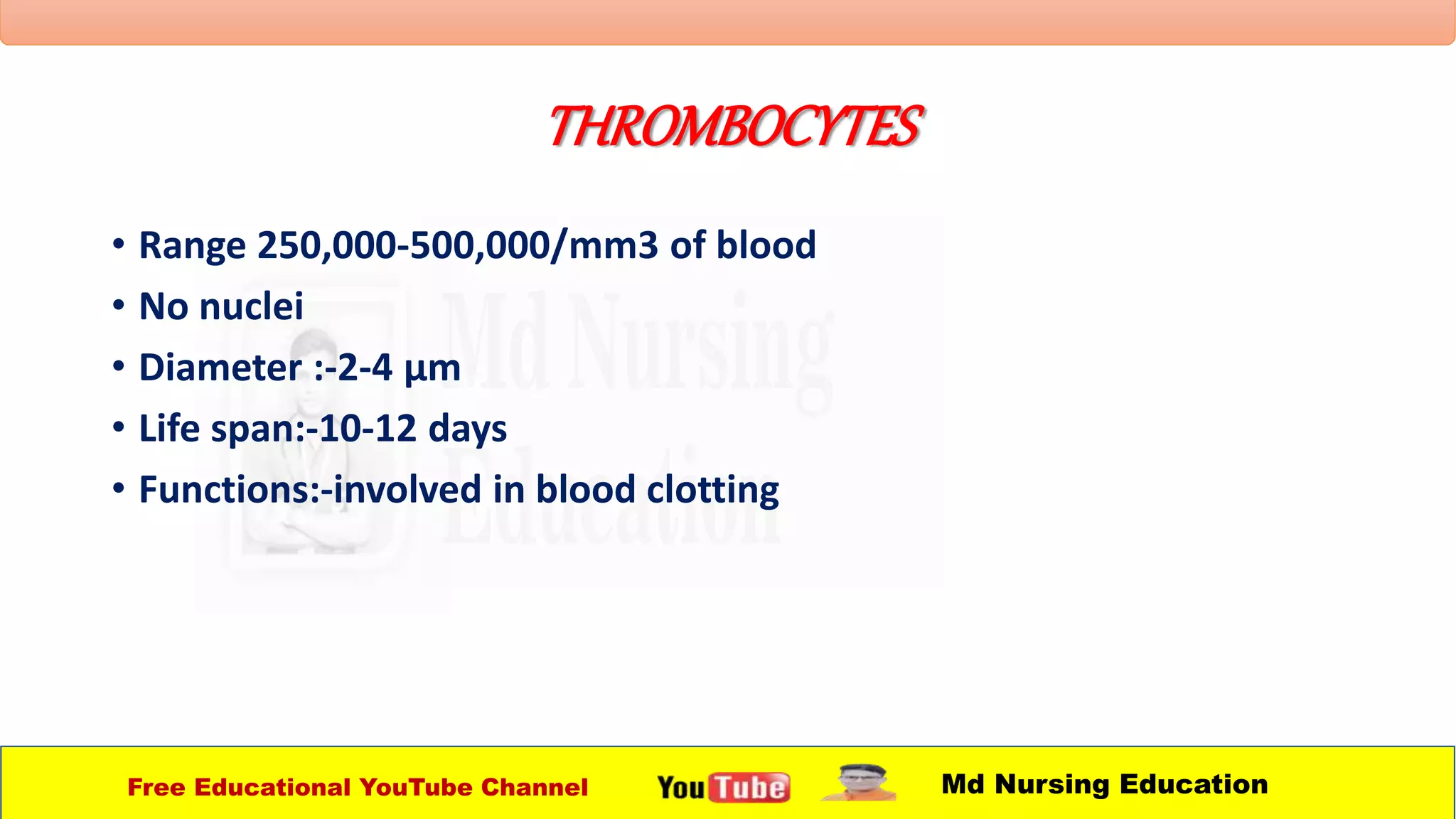 THROMBOCYTES

• Range 250,000-500,000/mm3 of blood
• No nuclei
• Diameter :-2-4 µm
• Life span:-10-12 days
• Functions:-involved in blood clotting

Md Nursing Education

Free Educational YouTube Channel YouTube Md Nursing Education